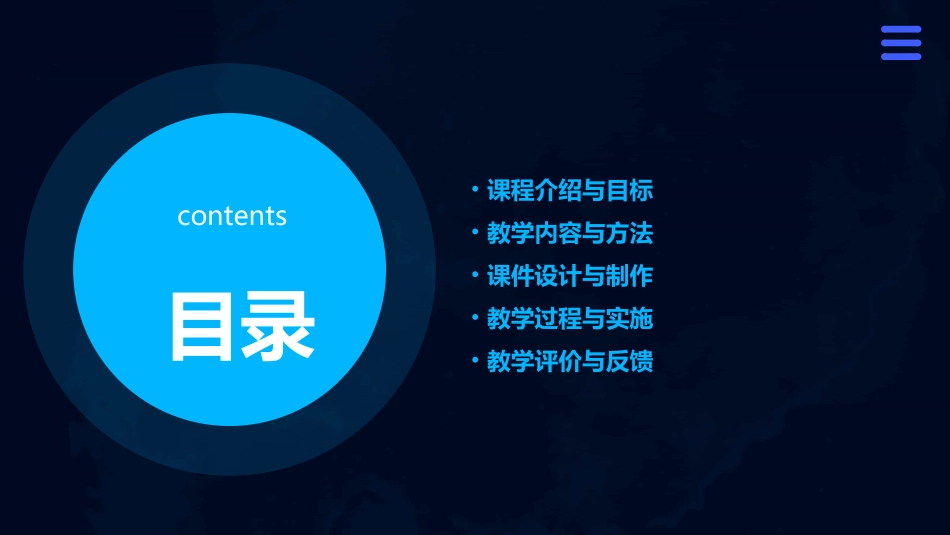 contents

目录

• 课程介绍与目标
• 教学内容与方法
• 课件设计与制作
• 教学过程与实施
• 教学评价与反馈